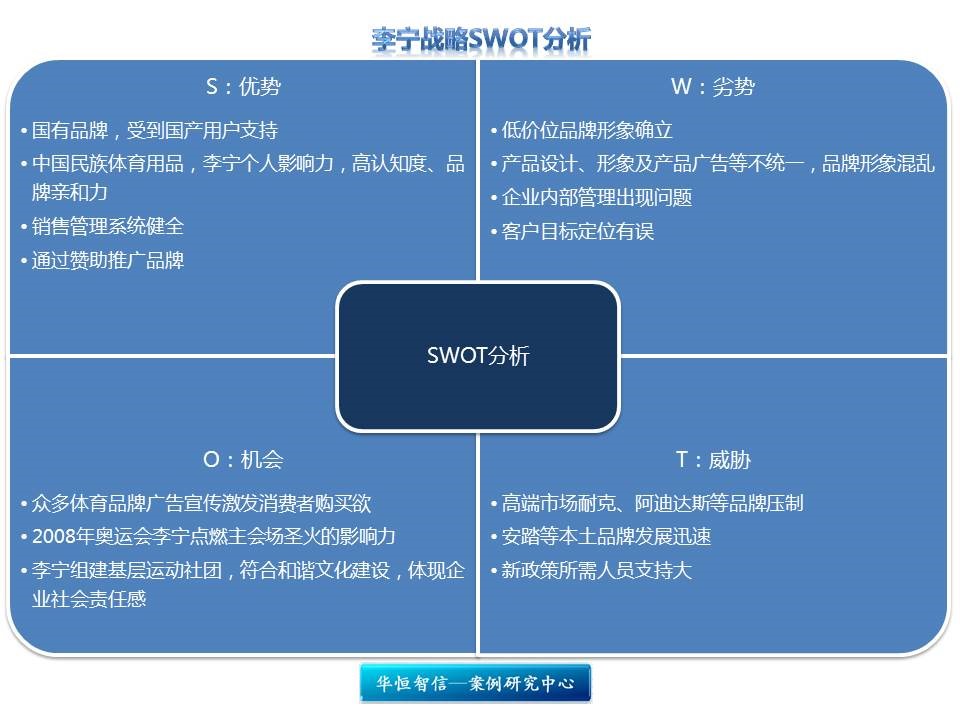 李宁战略SWOT分析

S：优势

• 国有品牌，受到国产用户支持
• 中国民族体育用品，李宁个人影响力，高认知度、品牌亲和力
• 销售管理系统健全
• 通过赞助推广品牌

W：劣势

• 低价位品牌形象确立
• 产品设计、形象及产品广告等不统一，品牌形象混乱
• 企业内部管理出现问题
• 客户目标定位有误

SWOT分析

O：机会

• 众多体育品牌广告宣传激发消费者购买欲
• 2008年奥运会李宁点燃主会场圣火的影响力
• 李宁组建基层运动社团，符合和谐文化建设，体现企业社会责任感

T：威胁

• 高端市场耐克、阿迪达斯等品牌压制
• 安踏等本土品牌发展迅速
• 新政策所需人员支持大

华恒智信—案例研究中心